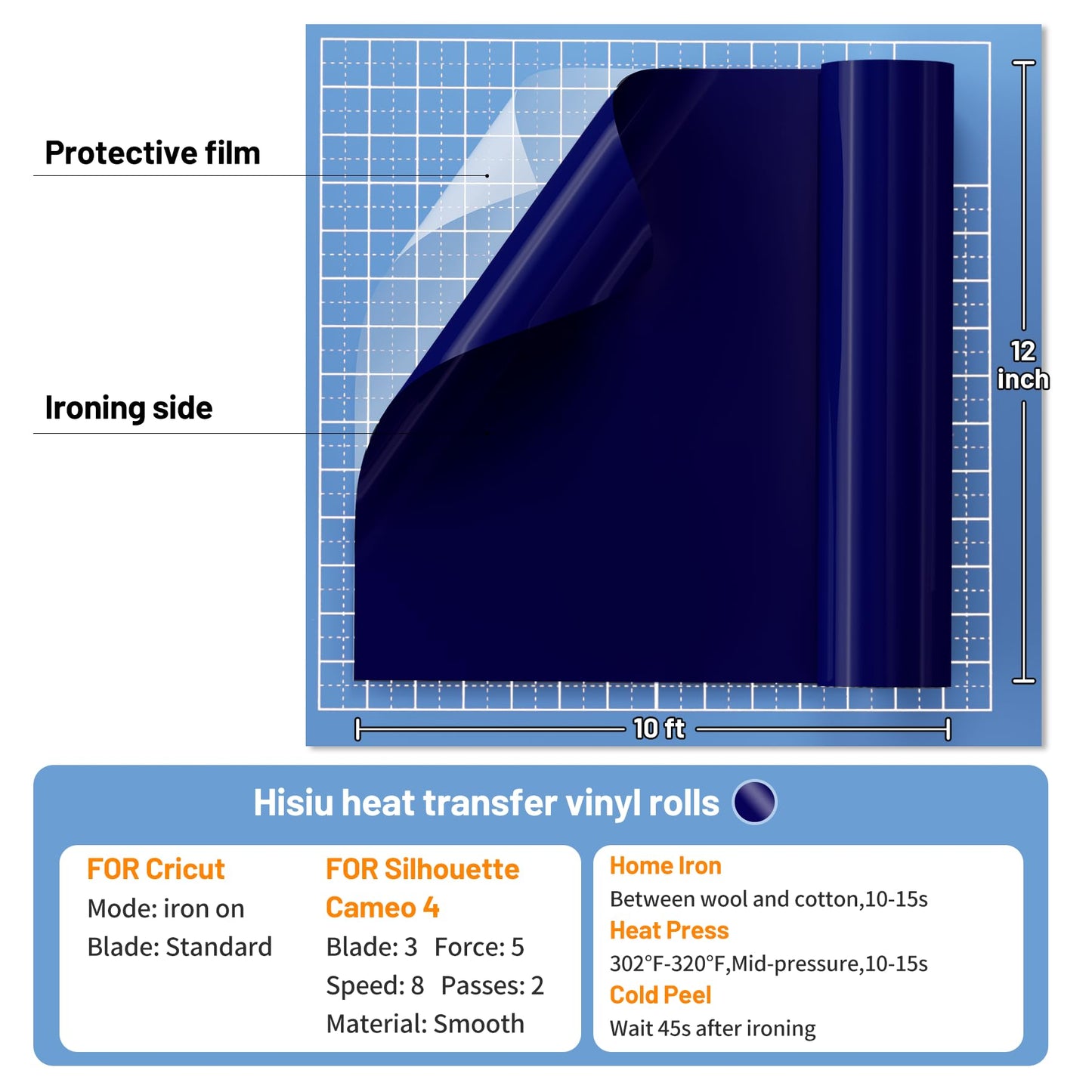 Protective film

Ironing side

12 inch

10 ft

Hisiu heat transfer vinyl rolls

FOR Cricut
Mode: iron on
Blade: Standard

FOR Silhouette Cameo 4
Blade: 3 Force: 5
Speed: 8 Passes: 2
Material: Smooth

Home Iron
Between wool and cotton,10-15s
Heat Press
302°F-320°F,Mid-pressure,10-15s
Cold Peel
Wait 45s after ironing